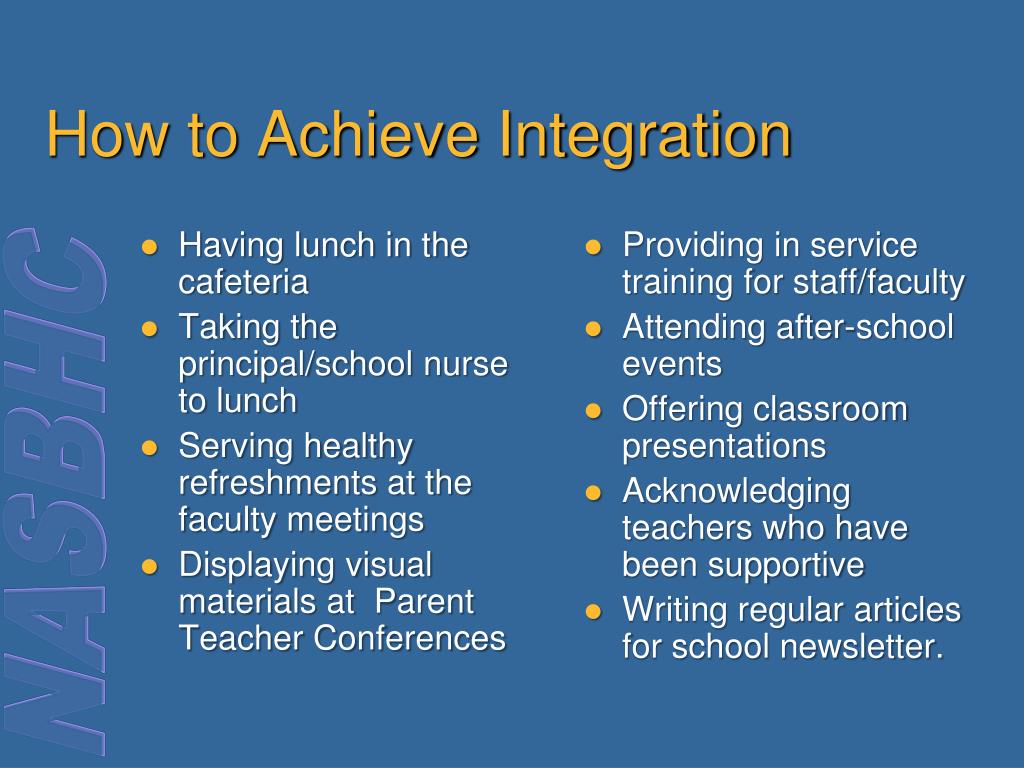 How to Achieve Integration

NASBHC

- Having lunch in the cafeteria
- Taking the principal/school nurse to lunch
- Serving healthy refreshments at the faculty meetings
- Displaying visual materials at Parent Teacher Conferences

- Providing in service training for staff/faculty
- Attending after-school events
- Offering classroom presentations
- Acknowledging teachers who have been supportive
- Writing regular articles for school newsletter.